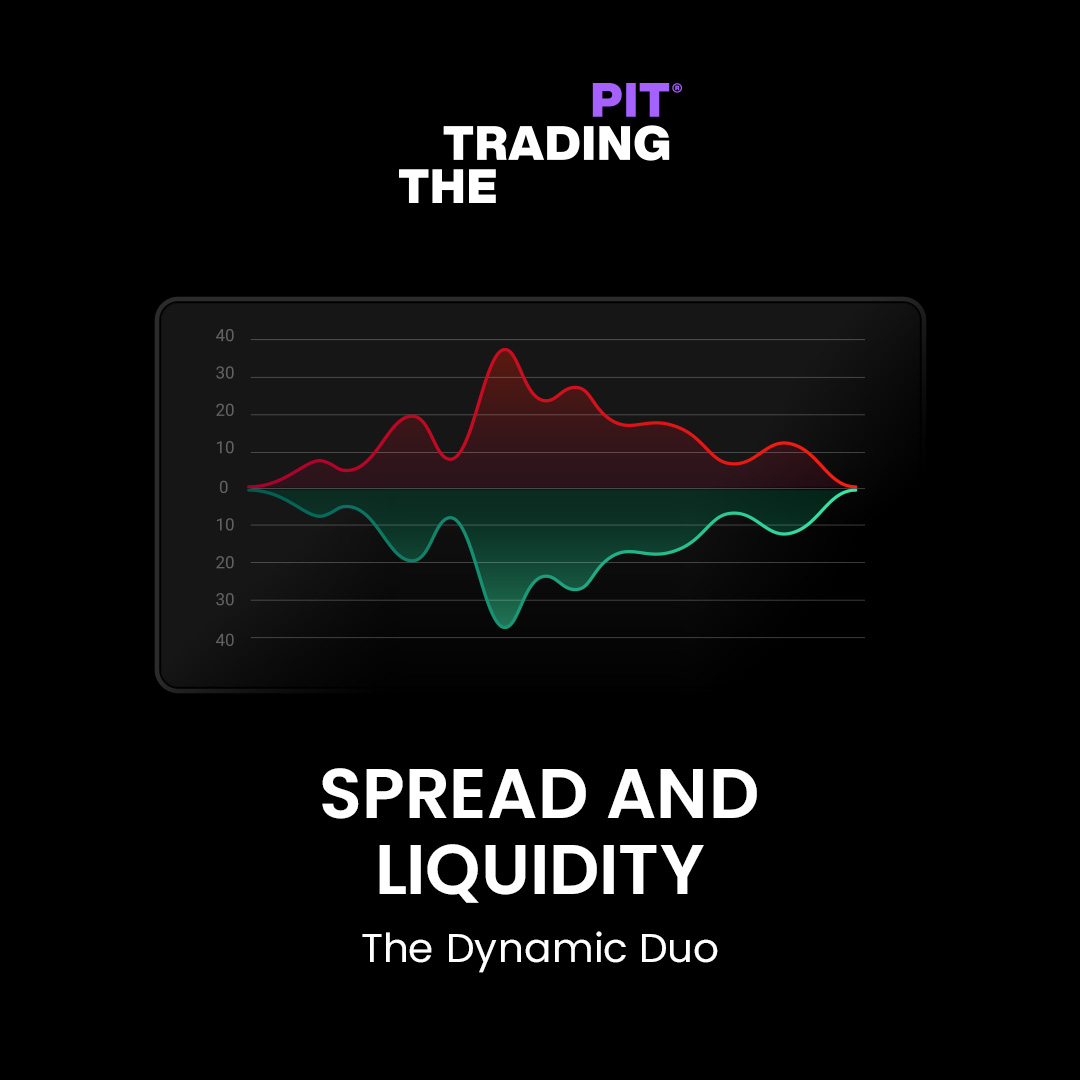 PIT®
TRADING
THE

40
30
20
10
0
10
20
30
40

SPREAD AND LIQUIDITY

The Dynamic Duo